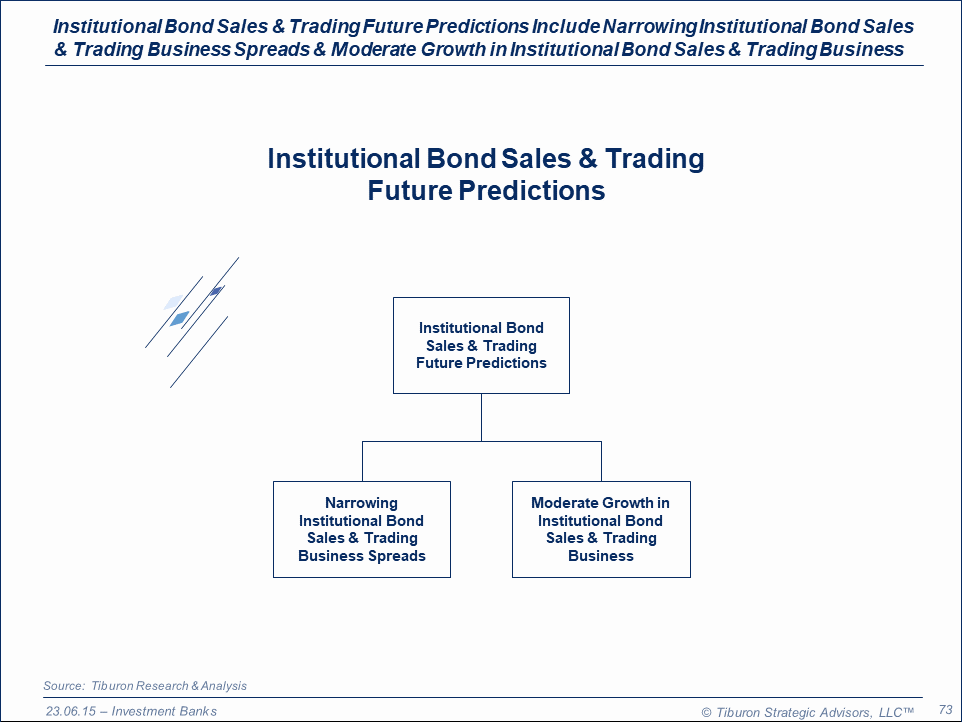 Institutional Bond Sales & Trading Future Predictions Include Narrowing Institutional Bond Sales & Trading Business Spreads & Moderate Growth in Institutional Bond Sales & Trading Business

Institutional Bond Sales & Trading Future Predictions

Institutional Bond Sales & Trading Future Predictions

Narrowing Institutional Bond Sales & Trading Business Spreads

Moderate Growth in Institutional Bond Sales & Trading Business

Source: Tiburon Research & Analysis

23.06.15 – Investment Banks

© Tiburon Strategic Advisors, LLC™

73